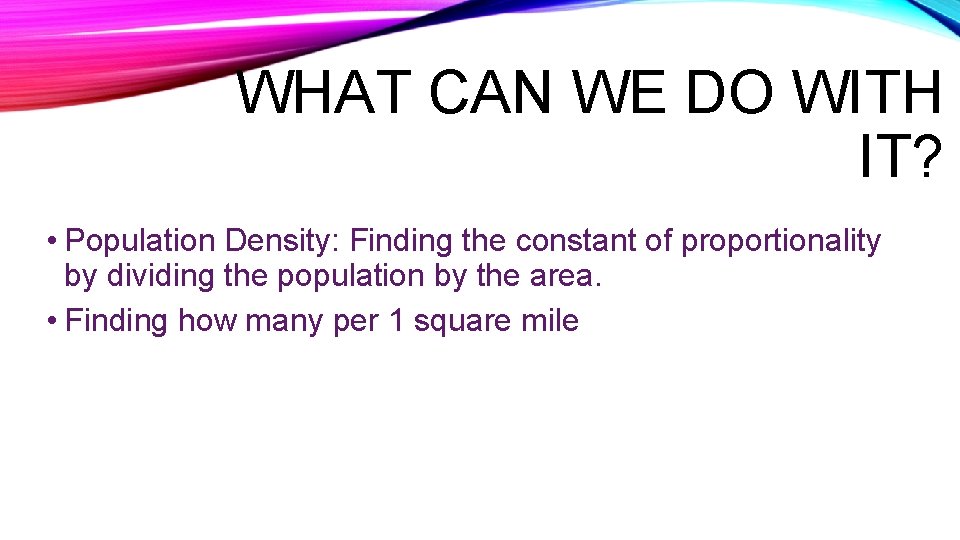 WHAT CAN WE DO WITH IT?

• Population Density: Finding the constant of proportionality by dividing the population by the area.

• Finding how many per 1 square mile